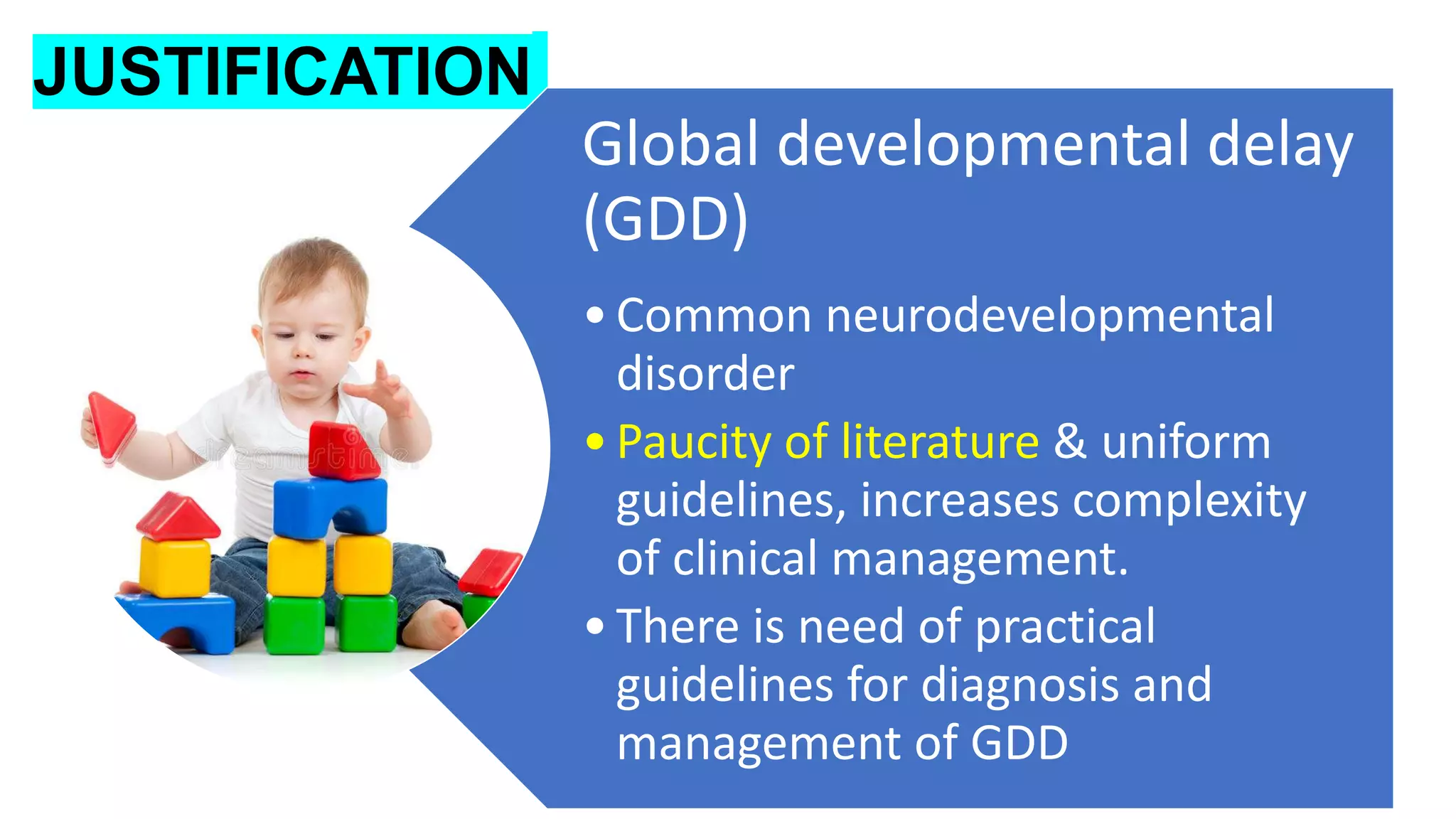 JUSTIFICATION

Global developmental delay (GDD)

• Common neurodevelopmental disorder
• Paucity of literature & uniform guidelines, increases complexity of clinical management.
• There is need of practical guidelines for diagnosis and management of GDD

dreamstime